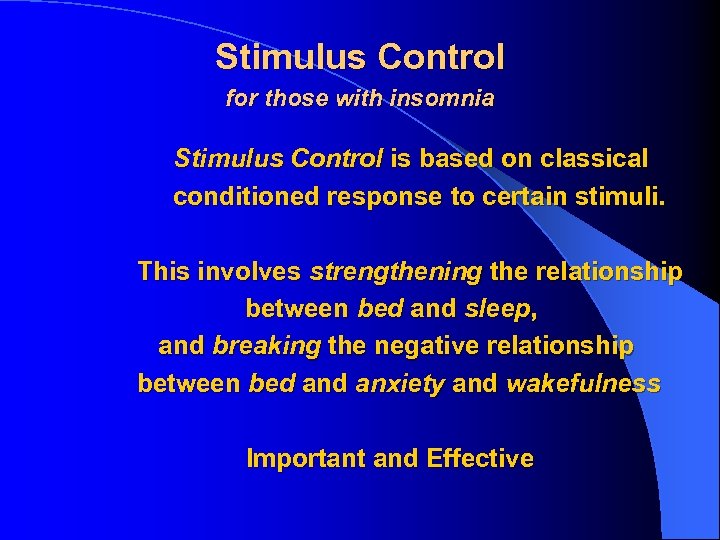 Stimulus Control
for those with insomnia

Stimulus Control is based on classical conditioned response to certain stimuli.

This involves strengthening the relationship between bed and sleep, and breaking the negative relationship between bed and anxiety and wakefulness

Important and Effective